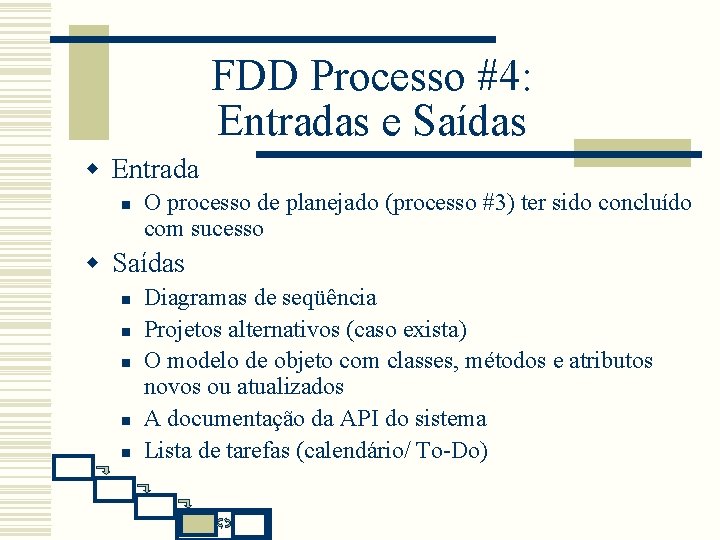 FDD Processo #4:
Entradas e Saídas

Entrada

O processo de planejado (processo #3) ter sido concluído com sucesso

Saídas

Diagramas de seqüência

Projetos alternativos (caso exista)

O modelo de objeto com classes, métodos e atributos novos ou atualizados

A documentação da API do sistema

Lista de tarefas (calendário/ To-Do)